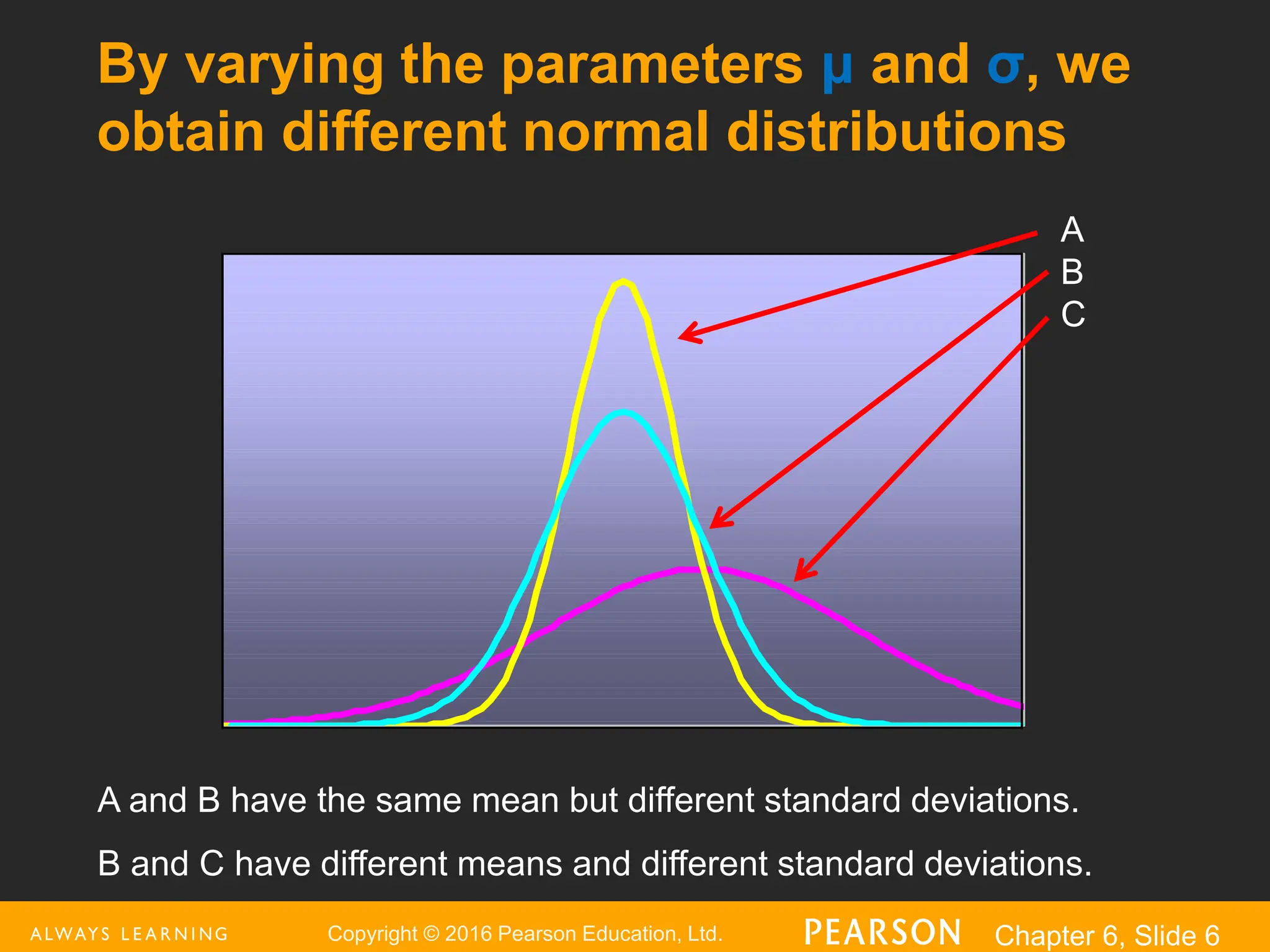 By varying the parameters μ and σ, we obtain different normal distributions

A
B
C

A and B have the same mean but different standard deviations.

B and C have different means and different standard deviations.

ALWAYS LEARNING Copyright © 2016 Pearson Education, Ltd. PEARSON Chapter 6, Slide 6